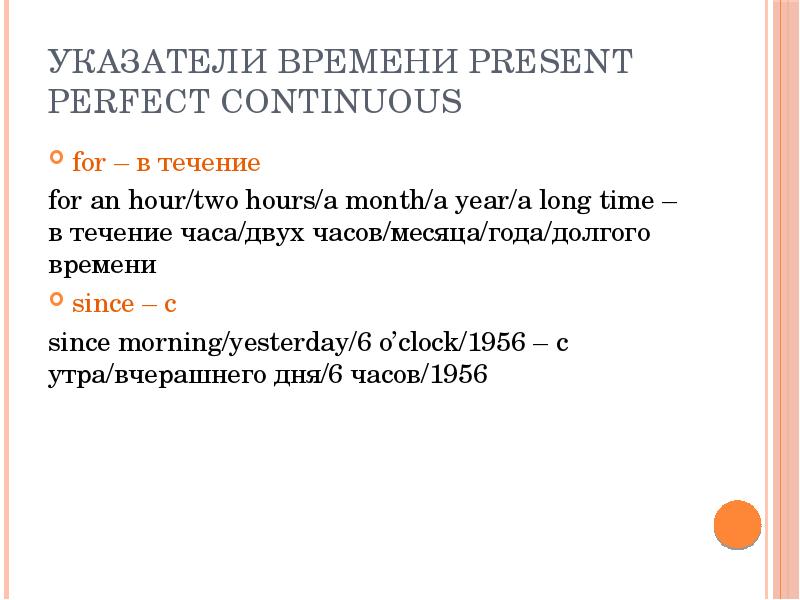 УКАЗАТЕЛИ ВРЕМЕНИ PRESENT PERFECT CONTINUOUS

for – в течение

for an hour/two hours/a month/a year/a long time – в течение часа/двух часов/месяца/года/долгого времени

since – с

since morning/yesterday/6 o'clock/1956 – с утра/вчерашнего дня/6 часов/1956